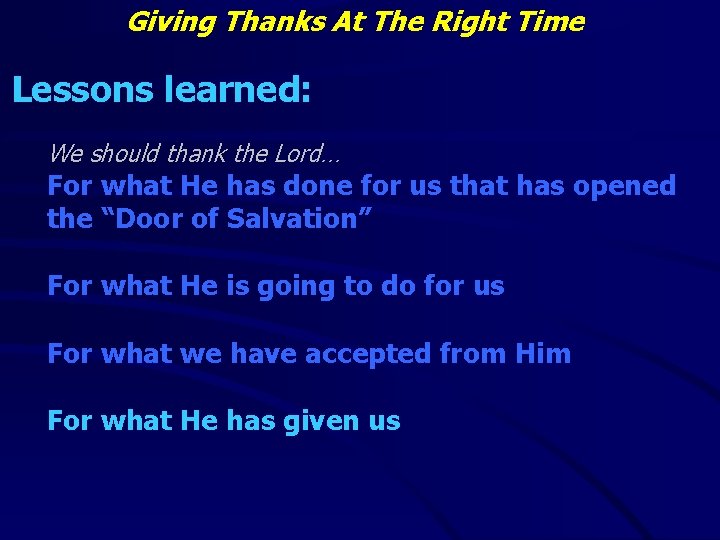 Giving Thanks At The Right Time

Lessons learned:

We should thank the Lord…
For what He has done for us that has opened the “Door of Salvation”

For what He is going to do for us

For what we have accepted from Him

For what He has given us